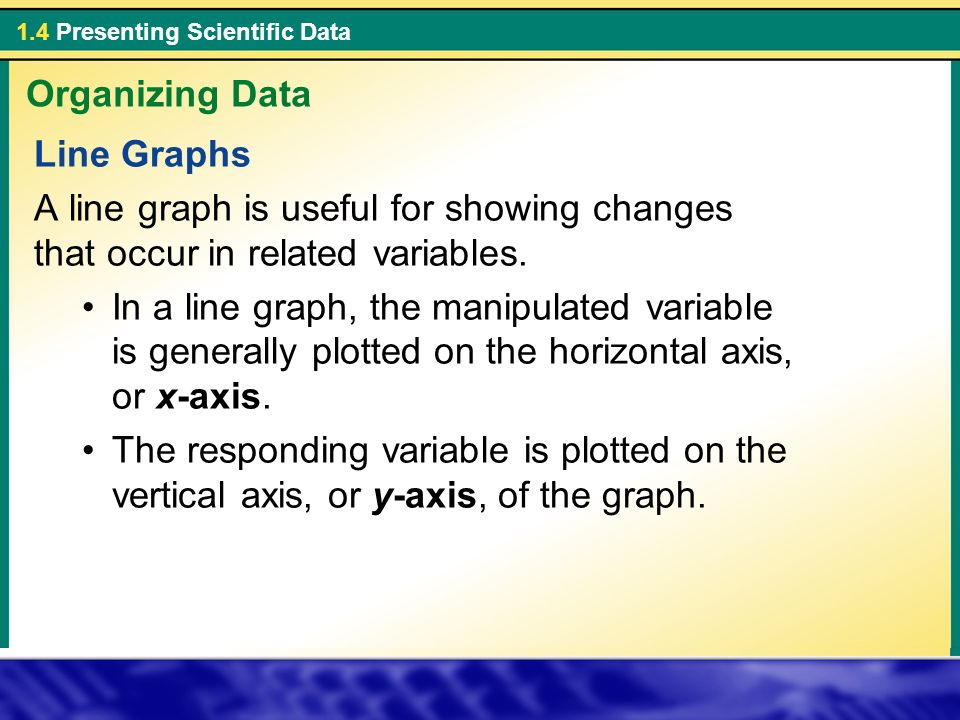 1.4 Presenting Scientific Data

Organizing Data

Line Graphs

A line graph is useful for showing changes that occur in related variables.

• In a line graph, the manipulated variable is generally plotted on the horizontal axis, or x-axis.

• The responding variable is plotted on the vertical axis, or y-axis, of the graph.